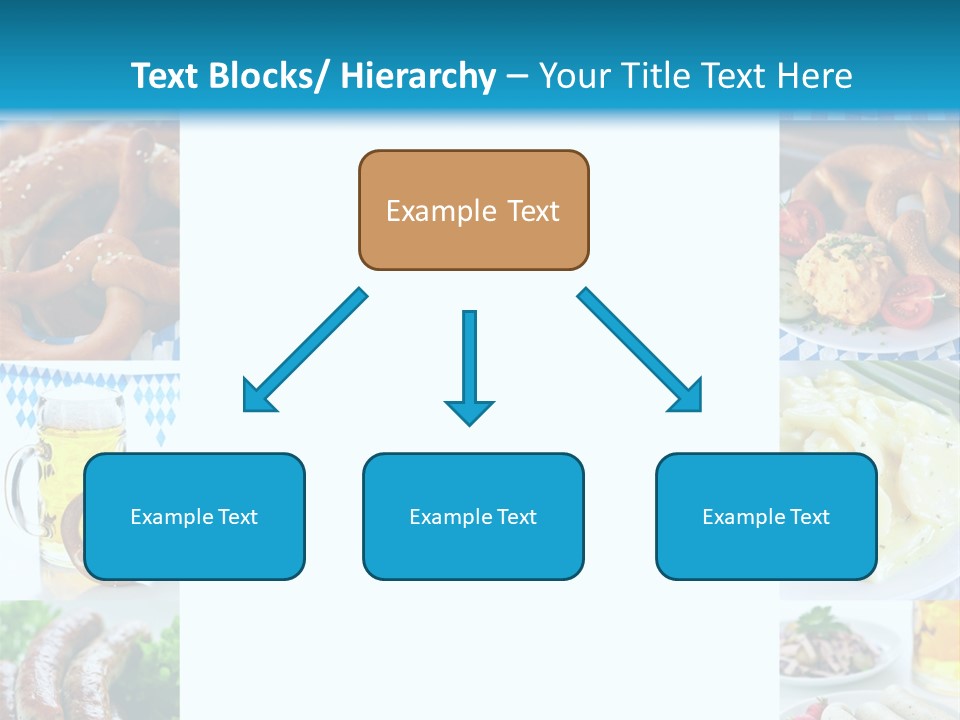 Text Blocks/ Hierarchy – Your Title Text Here

Example Text

Example Text

Example Text

Example Text